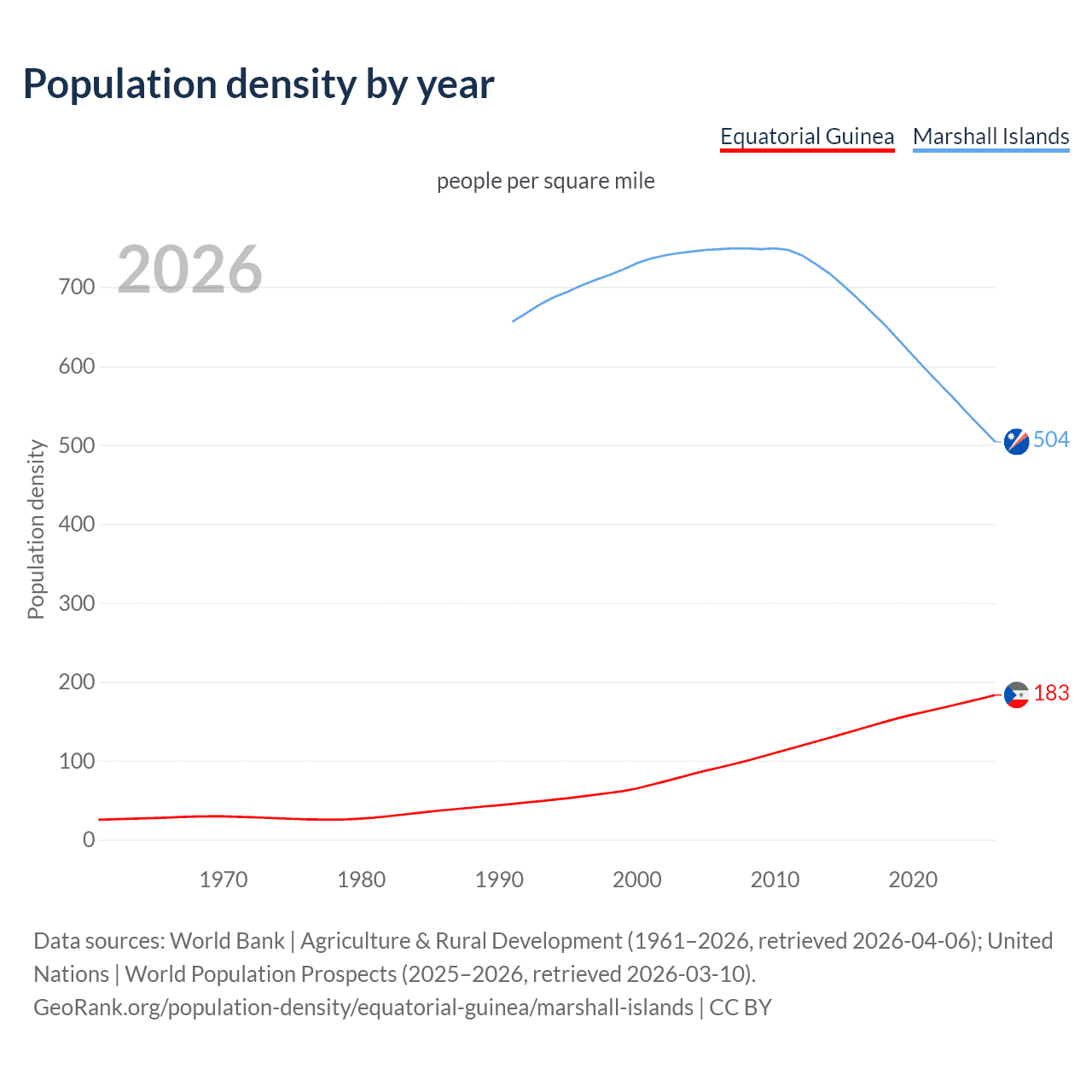 Population density by year

Equatorial Guinea Marshall Islands

people per square mile

2026

Population density

700
600
500
400
300
200
100
0

504
183

1970 1980 1990 2000 2010 2020

Data sources: World Bank | Agriculture & Rural Development (1961–2026, retrieved 2026-04-06); United Nations | World Population Prospects (2025–2026, retrieved 2026-03-10).
GeoRank.org/population-density/equatorial-guinea/marshall-islands | CC BY